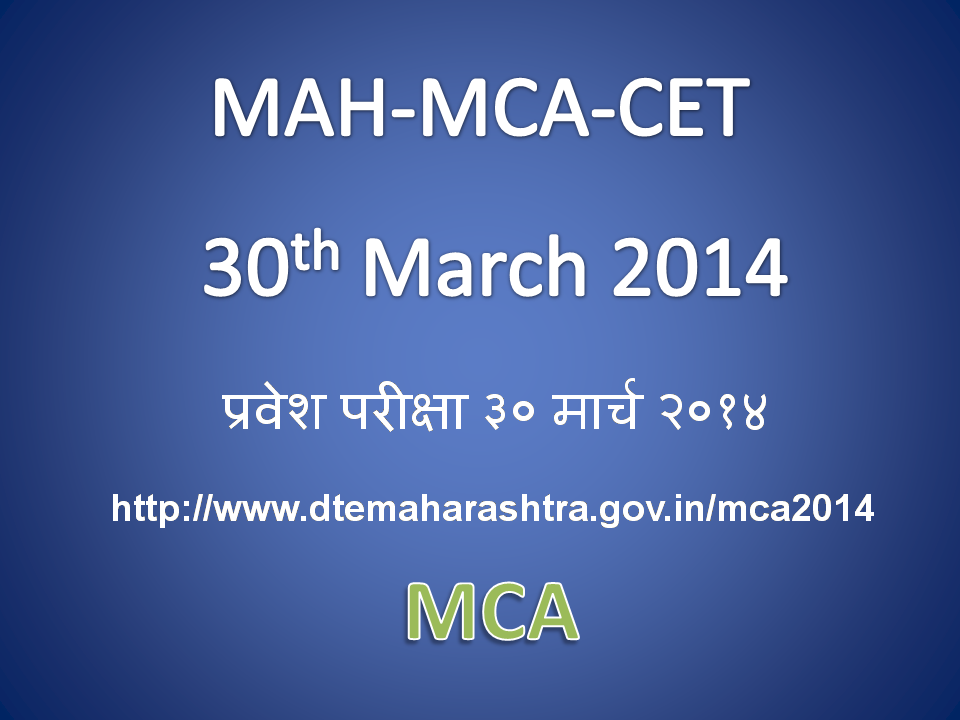 MAH-MCA-CET

30th March 2014

प्रवेश परीक्षा ३० मार्च २०१४

http://www.dtemaharashtra.gov.in/mca2014

MCA